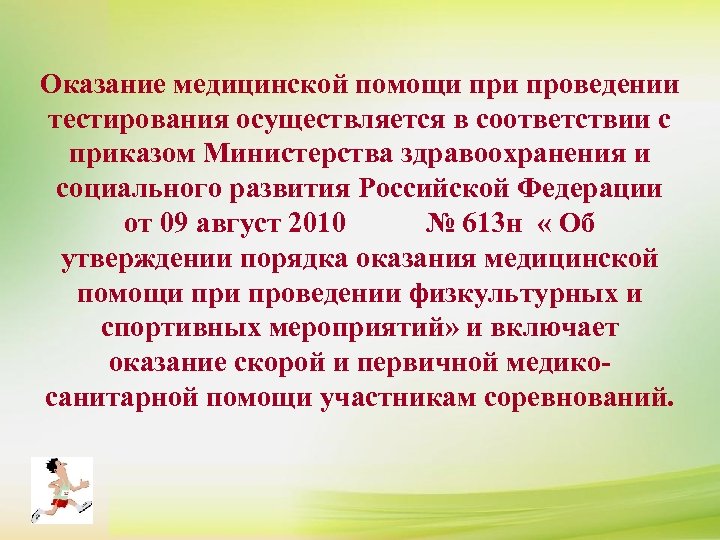 Оказание медицинской помощи при проведении тестирования осуществляется в соответствии с приказом Министерства здравоохранения и социального развития Российской Федерации от 09 август 2010 № 613н « Об утверждении порядка оказания медицинской помощи при проведении физкультурных и спортивных мероприятий» и включает оказание скорой и первичной медико-санитарной помощи участникам соревнований.